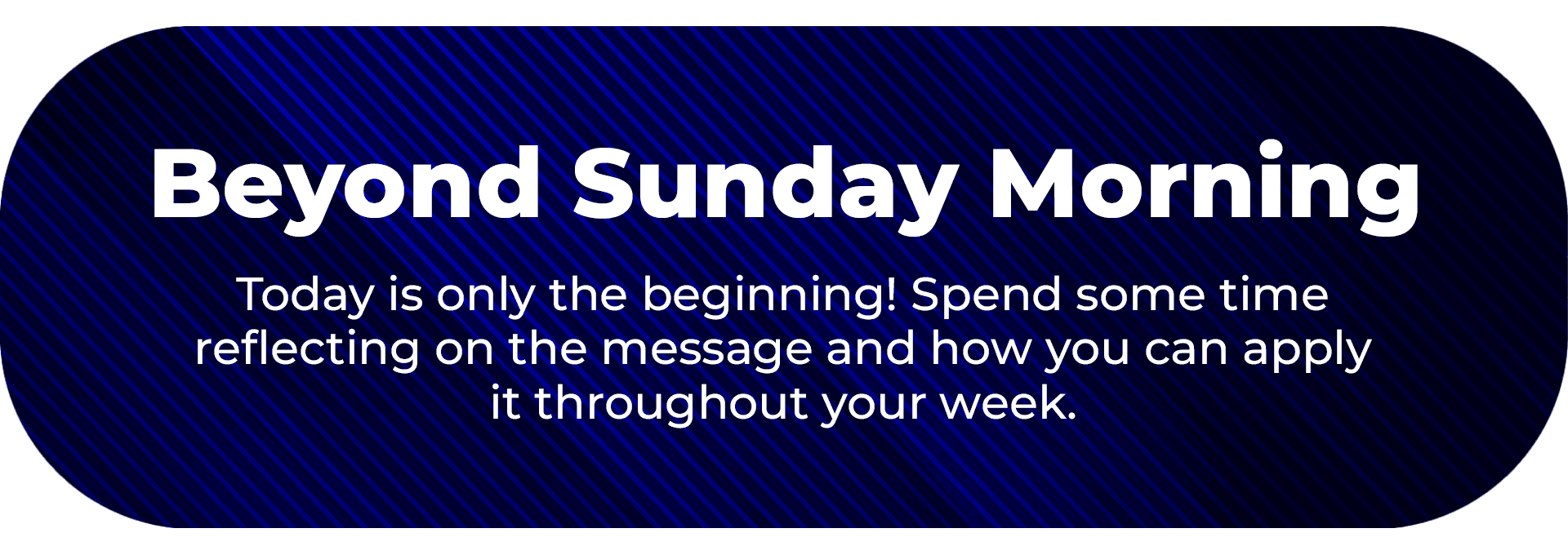 Beyond Sunday Morning

Today is only the beginning! Spend some time reflecting on the message and how you can apply it throughout your week.